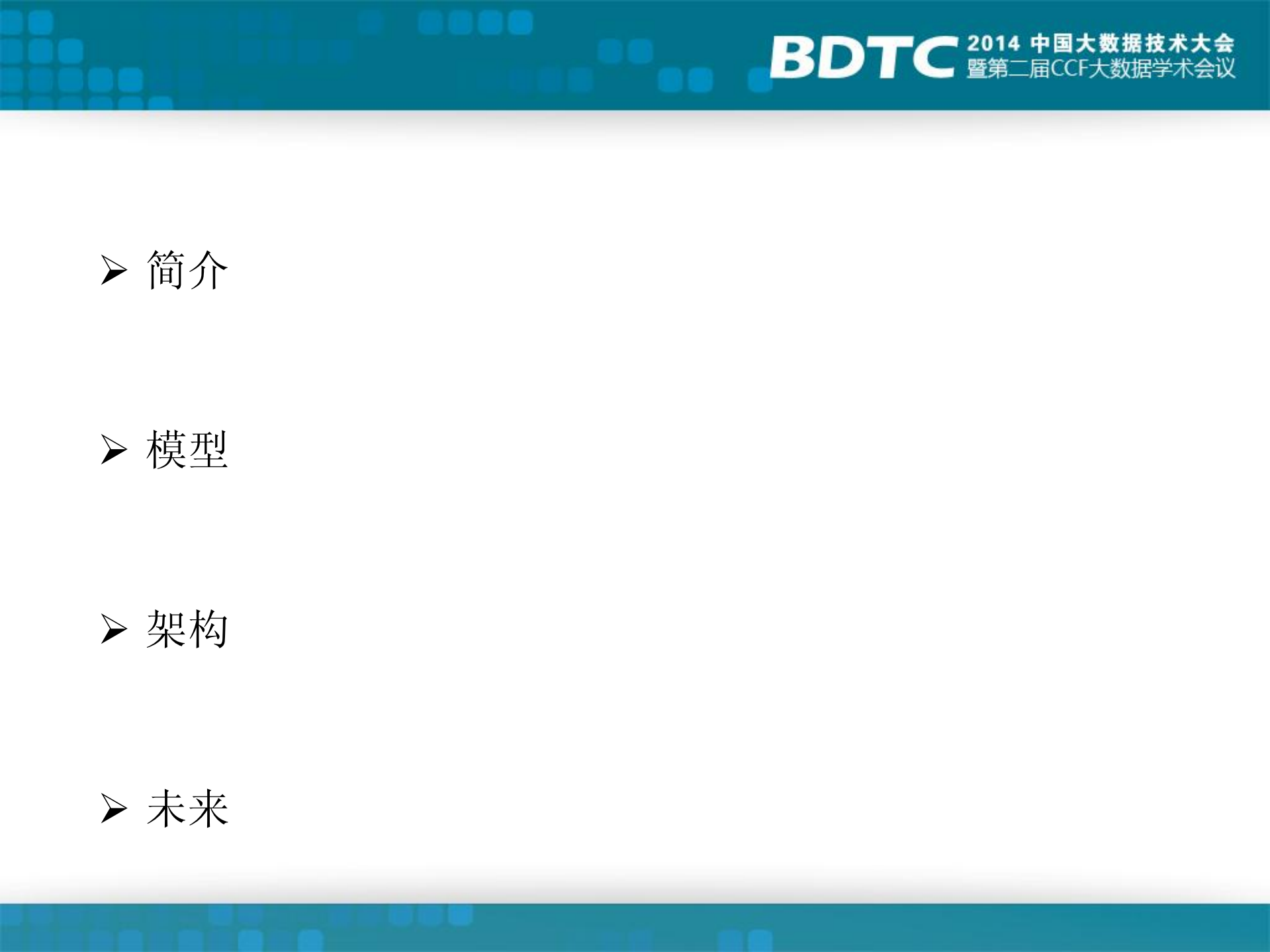 BDTC 2014 中国大数据技术大会
暨第二届CCF大数据学术会议

➢ 简介

➢ 模型

➢ 架构

➢ 未来